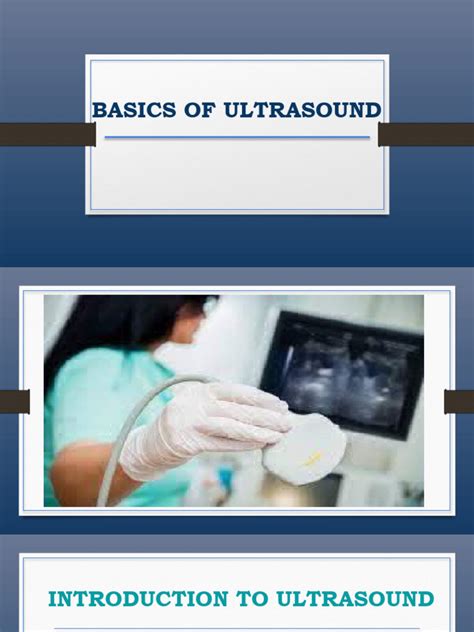 BASICS OF ULTRASOUND

INTRODUCTION TO ULTRASOUND